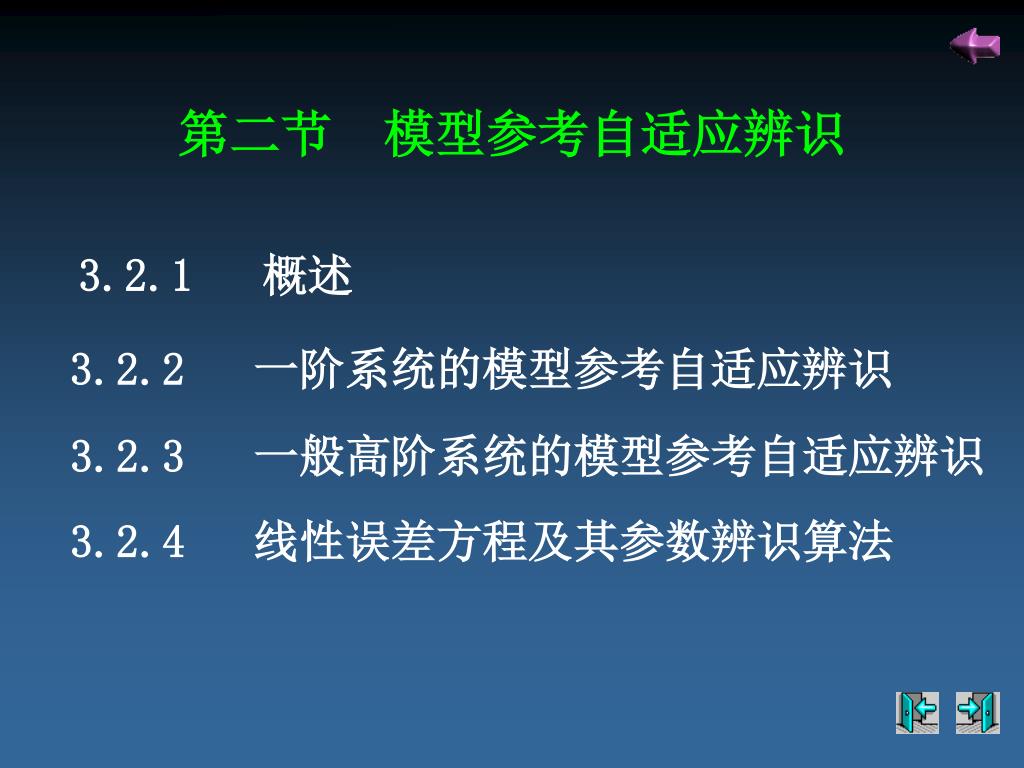 第二节　模型参考自适应辨识

3.2.1　概述

3.2.2　一阶系统的模型参考自适应辨识

3.2.3　一般高阶系统的模型参考自适应辨识

3.2.4　线性误差方程及其参数辨识算法